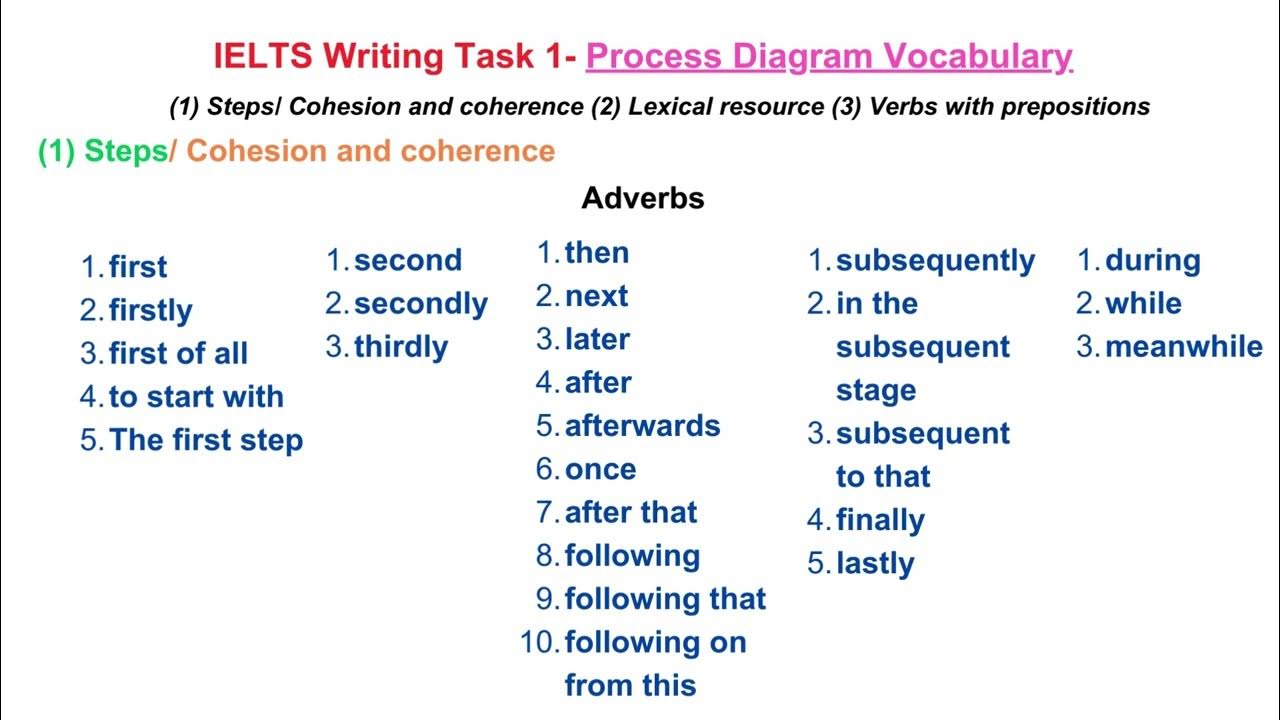 IELTS Writing Task 1- Process Diagram Vocabulary

(1) Steps/ Cohesion and coherence (2) Lexical resource (3) Verbs with prepositions

(1) Steps/ Cohesion and coherence

Adverbs

1. first
2. firstly
3. first of all
4. to start with
5. The first step

1. second
2. secondly
3. thirdly

1. then
2. next
3. later
4. after
5. afterwards
6. once
7. after that
8. following
9. following that
10. following on from this

1. subsequently
2. in the subsequent stage
3. subsequent to that
4. finally
5. lastly

1. during
2. while
3. meanwhile